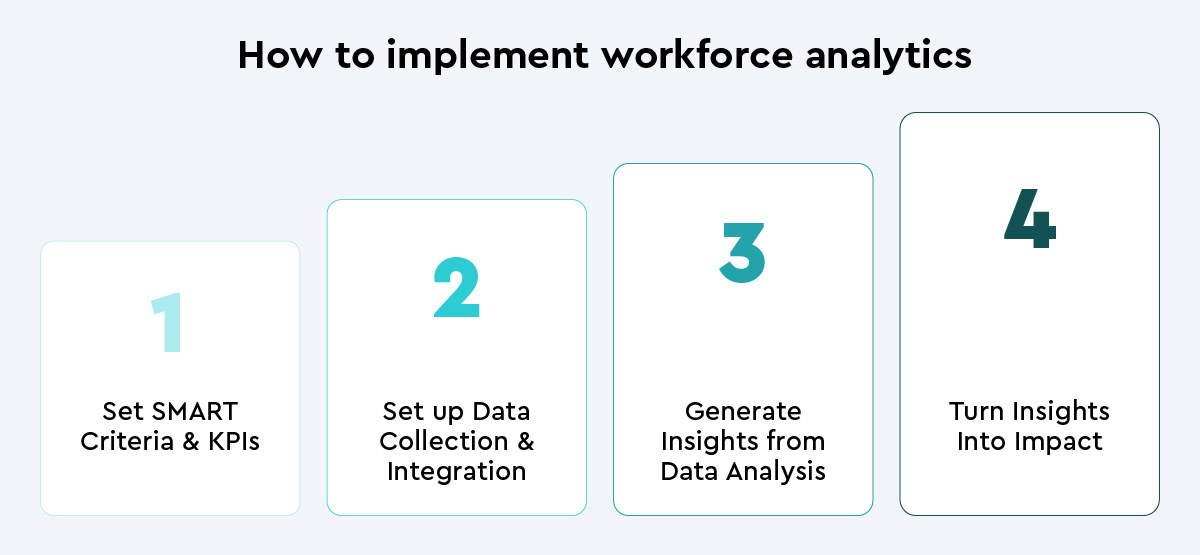 How to implement workforce analytics

1

Set SMART Criteria & KPIs

2

Set up Data Collection & Integration

3

Generate Insights from Data Analysis

4

Turn Insights Into Impact